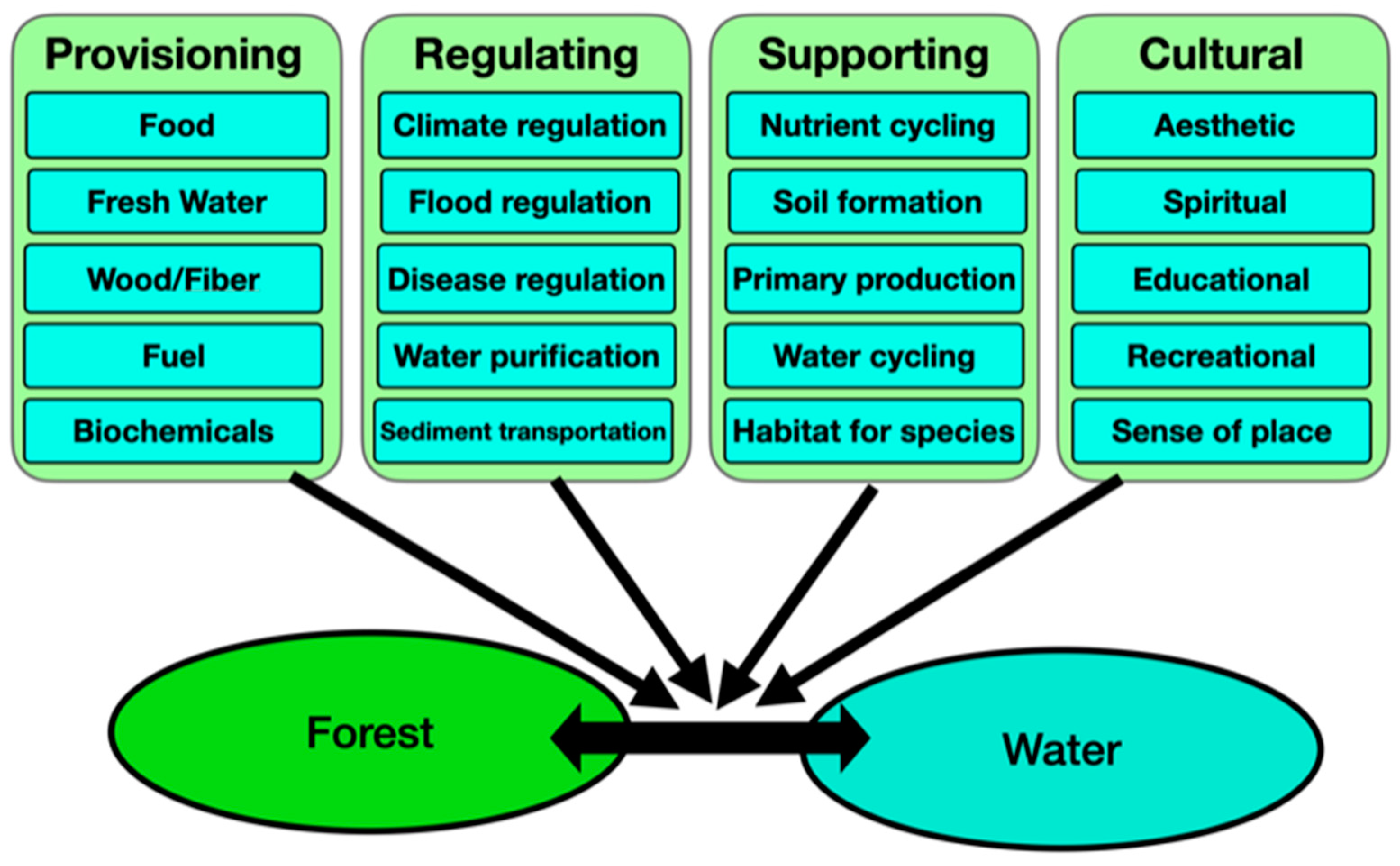 Provisioning
Food
Fresh Water
Wood/Fiber
Fuel
Biochemicals

Regulating
Climate regulation
Flood regulation
Disease regulation
Water purification
Sediment transportation

Supporting
Nutrient cycling
Soil formation
Primary production
Water cycling
Habitat for species

Cultural
Aesthetic
Spiritual
Educational
Recreational
Sense of place

Forest

Water